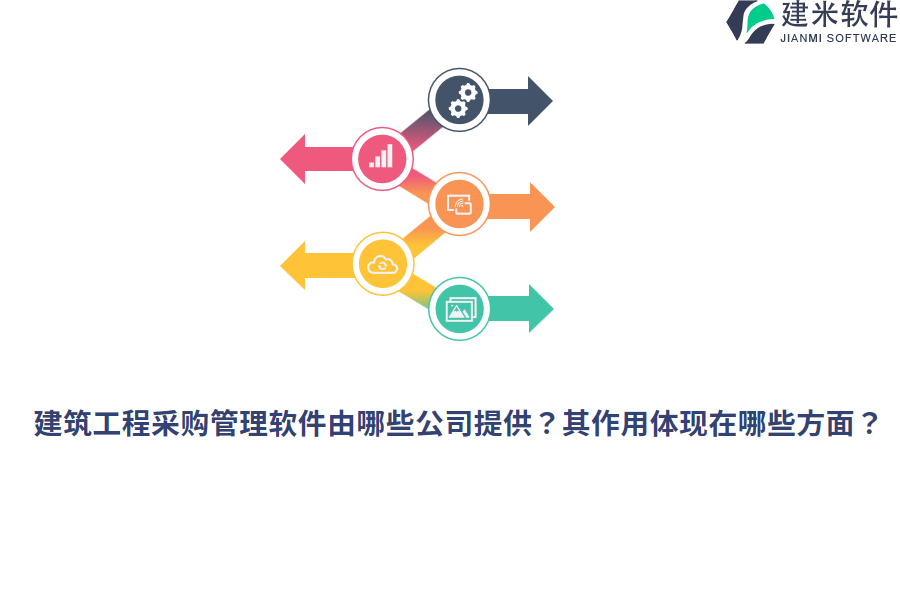 建米软件
JIANMI SOFTWARE

建筑工程采购管理软件由哪些公司提供？其作用体现在哪些方面？